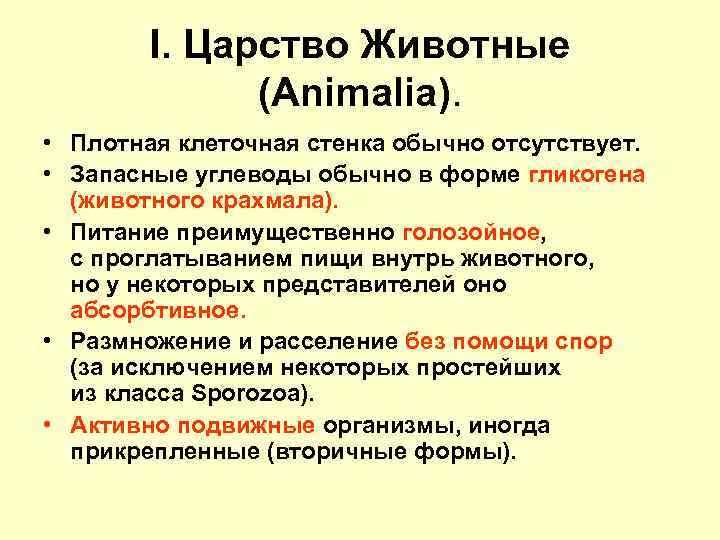 I. Царство Животные (Animalia).

• Плотная клеточная стенка обычно отсутствует.
• Запасные углеводы обычно в форме гликогена (животного крахмала).
• Питание преимущественно голозойное, с проглатыванием пищи внутрь животного, но у некоторых представителей оно абсорбтивное.
• Размножение и расселение без помощи спор (за исключением некоторых простейших из класса Sporozoa).
• Активно подвижные организмы, иногда прикрепленные (вторичные формы).